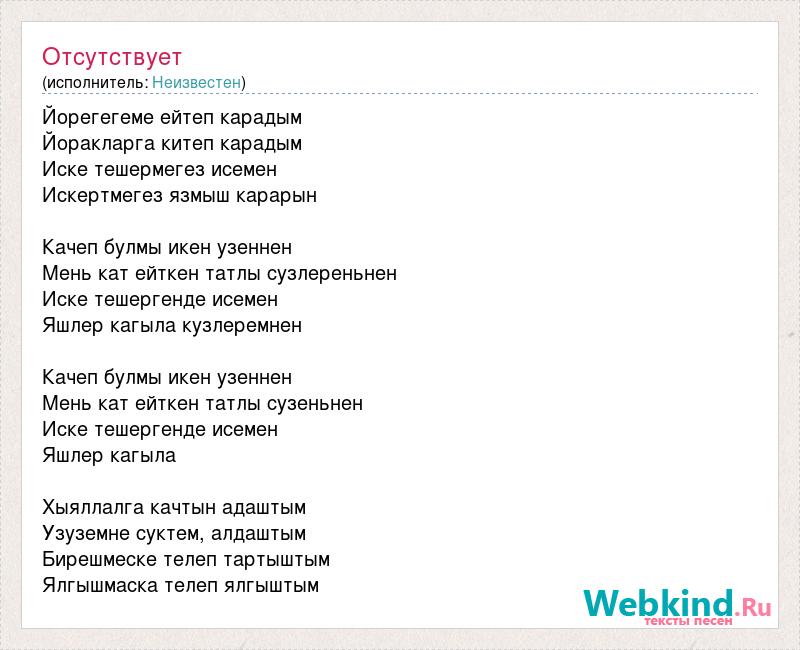 Отсутствует
(исполнитель: Неизвестен)

Йорегегеме ейтеп карадым
Йоракларга китеп карадым
Иске тешермегез исемен
Искертмегез язмыш карарын

Качеп булмы икен узеннен
Мень кат ейткен татлы сузлереньнен
Иске тешергенде исемен
Яшлер кагыла кузлеремнен

Качеп булмы икен узеннен
Мень кат ейткен татлы сузеньнен
Иске тешергенде исемен
Яшлер кагыла

Хыяллалга качтын адаштым
Узуземне суктем, алдаштым
Бирешмеске телеп тартыштым
Ялгышмаска телеп ялгыштым

Webkind.Ru
тексты песен